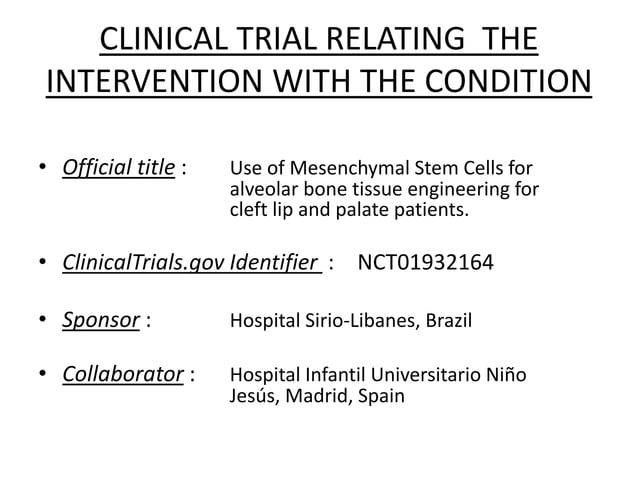 CLINICAL TRIAL RELATING THE INTERVENTION WITH THE CONDITION

• Official title : Use of Mesenchymal Stem Cells for alveolar bone tissue engineering for cleft lip and palate patients.

• ClinicalTrials.gov Identifier : NCT01932164

• Sponsor : Hospital Sirio-Libanes, Brazil

• Collaborator : Hospital Infantil Universitario Niño Jesús, Madrid, Spain